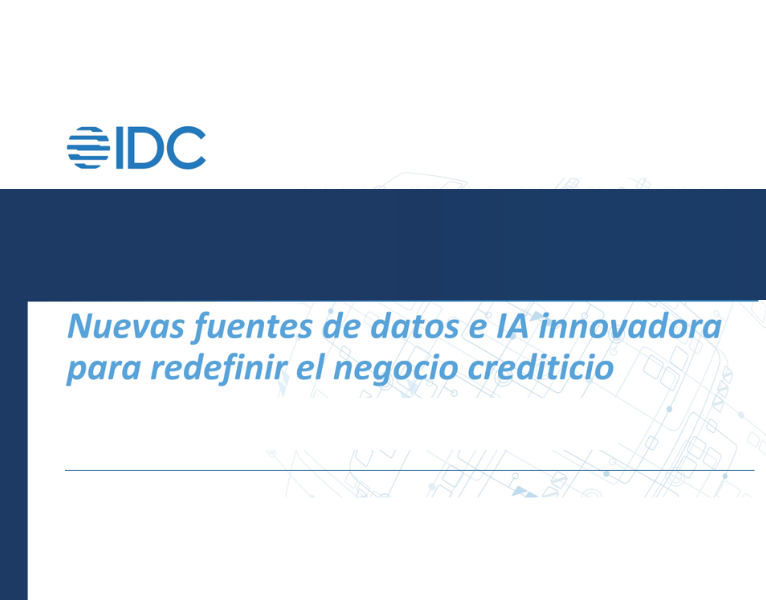 IDC

Nuevas fuentes de datos e IA innovadora para redefinir el negocio crediticio